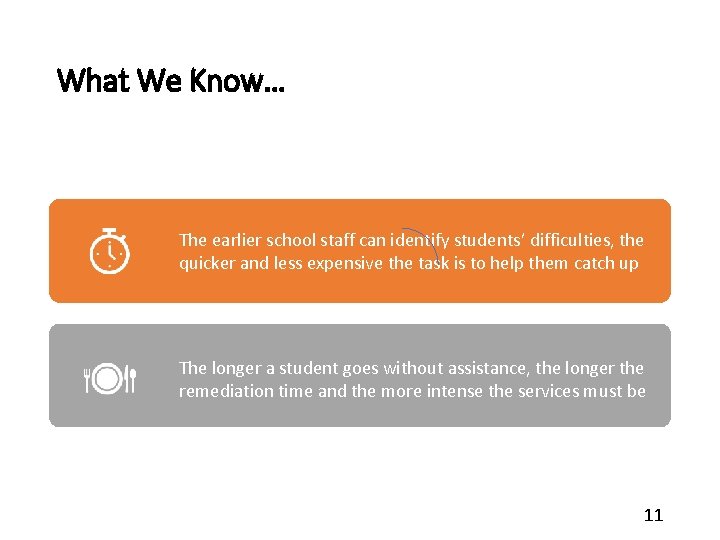 What We Know…

The earlier school staff can identify students' difficulties, the quicker and less expensive the task is to help them catch up

The longer a student goes without assistance, the longer the remediation time and the more intense the services must be

11